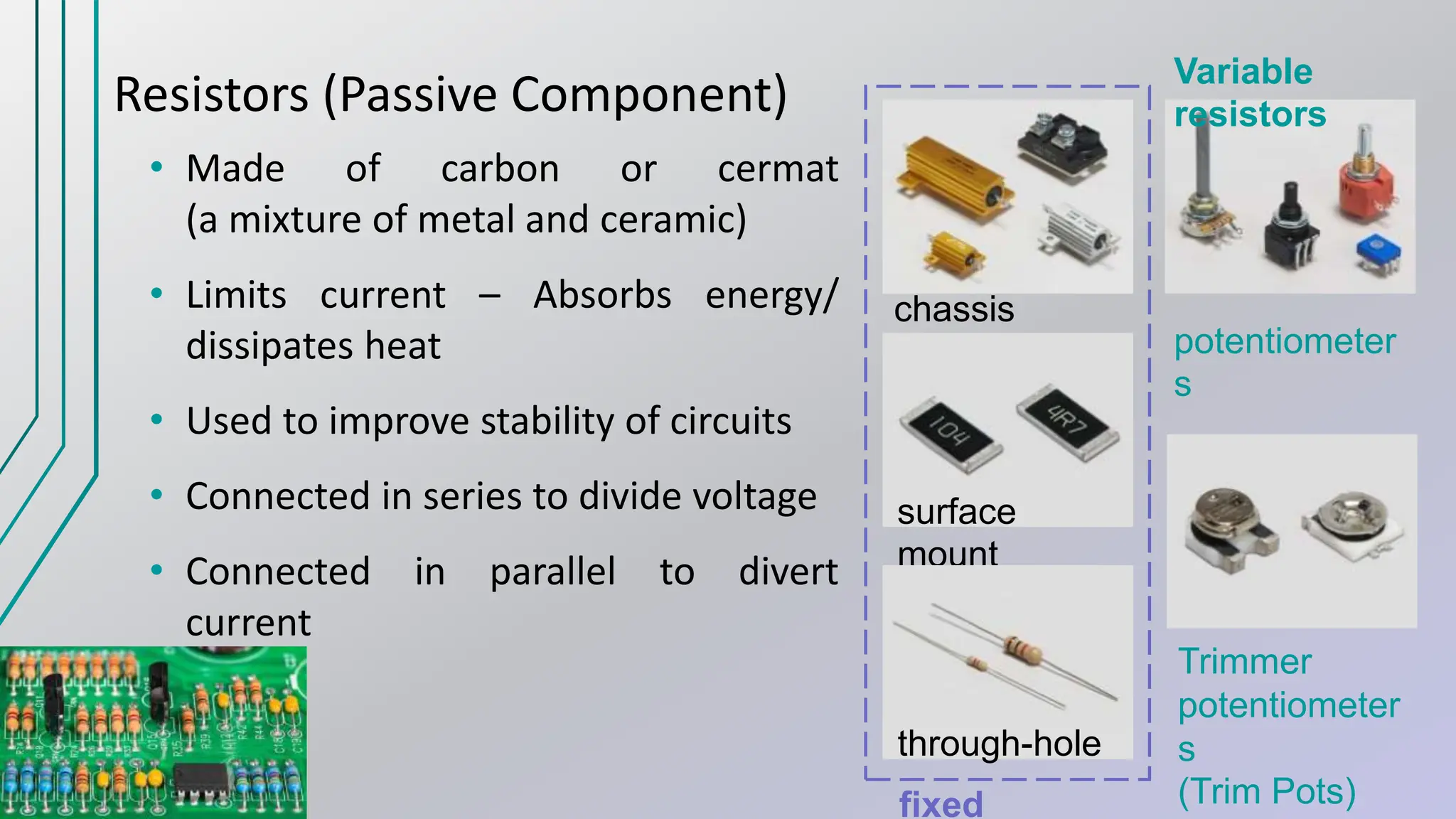 Resistors (Passive Component)

• Made of carbon or cermat (a mixture of metal and ceramic)

• Limits current – Absorbs energy/ dissipates heat

• Used to improve stability of circuits

• Connected in series to divide voltage

• Connected in parallel to divert current

chassis

104

4R7

surface mount

through-hole

fixed

Variable resistors

potentiometer s

Trimmer potentiometer s (Trim Pots)